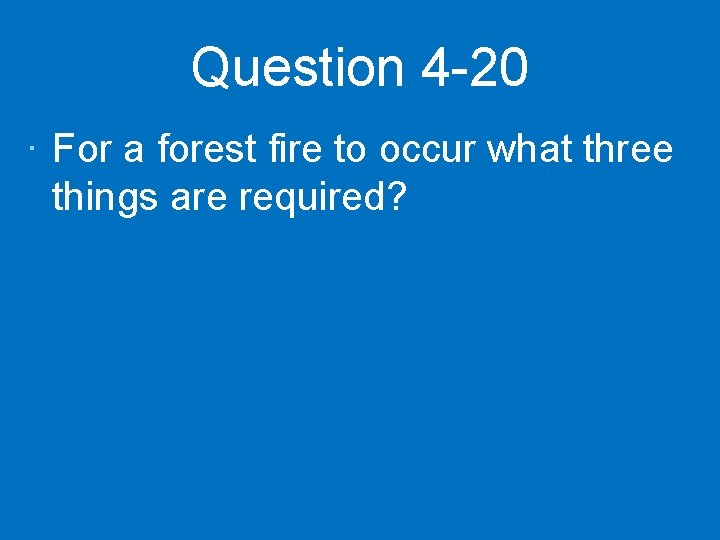 Question 4-20

· For a forest fire to occur what three things are required?